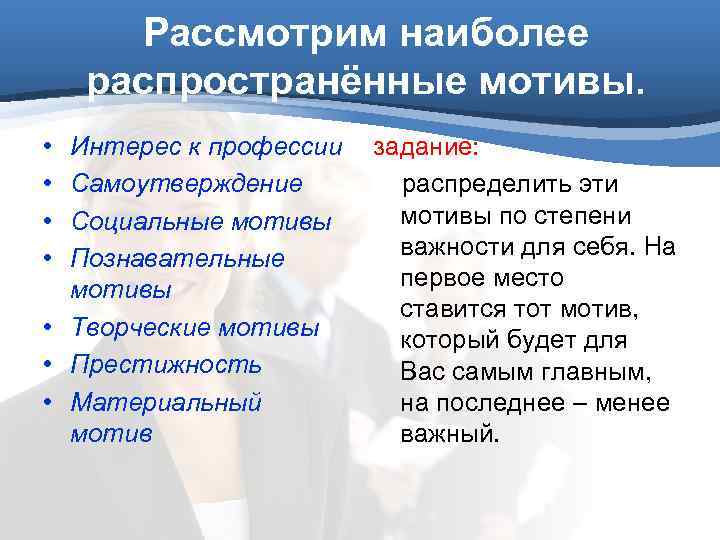 Рассмотрим наиболее распространённые мотивы.

• Интерес к профессии
• Самоутверждение
• Социальные мотивы
• Познавательные мотивы
• Творческие мотивы
• Престижность
• Материальный мотив

задание:

распределить эти мотивы по степени важности для себя. На первое место ставится тот мотив, который будет для Вас самым главным, на последнее – менее важный.